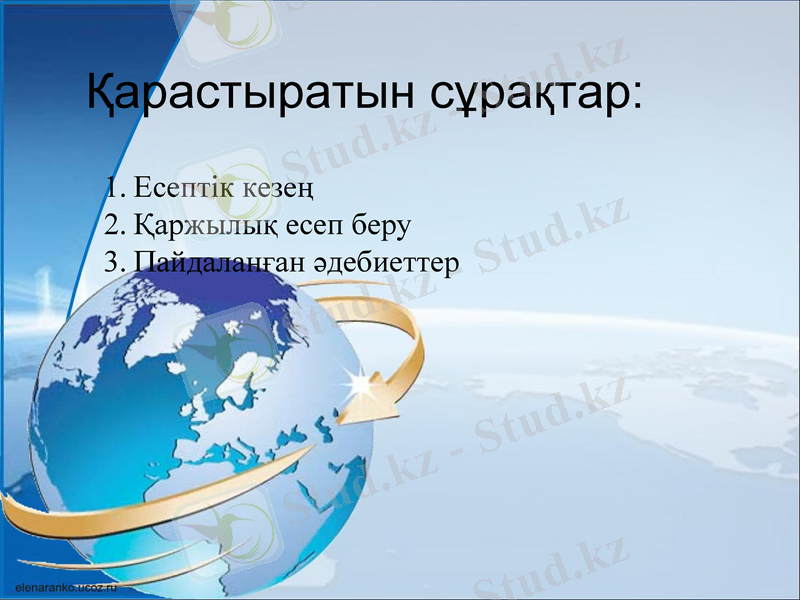 Қарастыратын сұрақтар:

1. Есептік кезең
2. Қаржылық есеп беру
3. Пайдаланған әдебиеттер

Stud.kz - Stud.kz

elenaranko.ucoz.ru